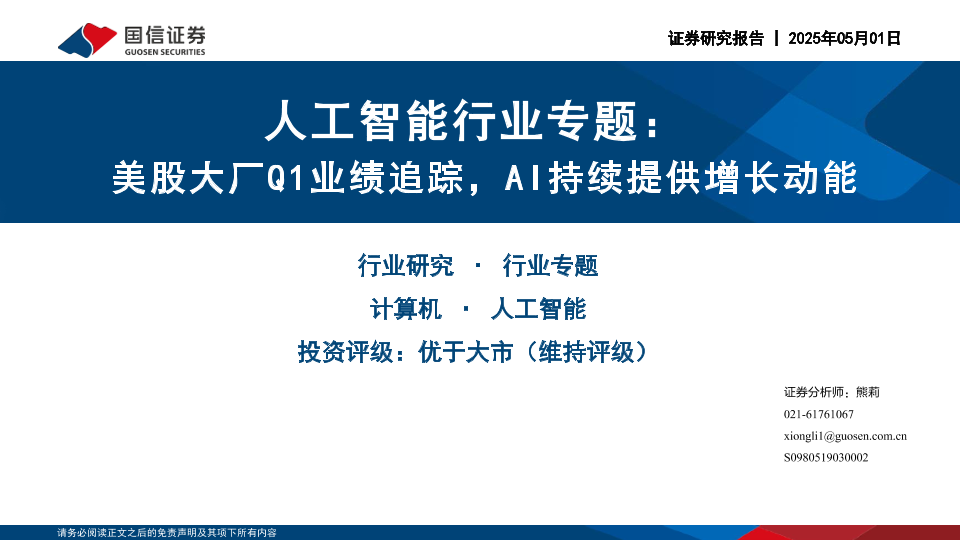 国信证券
GUOSEN SECURITIES

证券研究报告 | 2025年05月01日

人工智能行业专题：
美股大厂Q1业绩追踪，AI持续提供增长动能

行业研究 · 行业专题
计算机 · 人工智能
投资评级：优于大市（维持评级）

证券分析师：熊莉
021-61761067
xiongli1@guosen.com.cn
S0980519030002

请务必阅读正文之后的免责声明及其项下所有内容